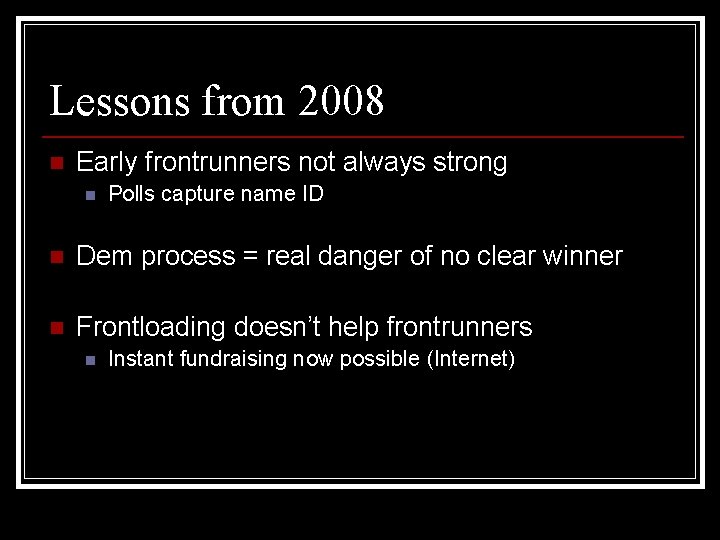 Lessons from 2008

Early frontrunners not always strong

Polls capture name ID

Dem process = real danger of no clear winner

Frontloading doesn't help frontrunners

Instant fundraising now possible (Internet)